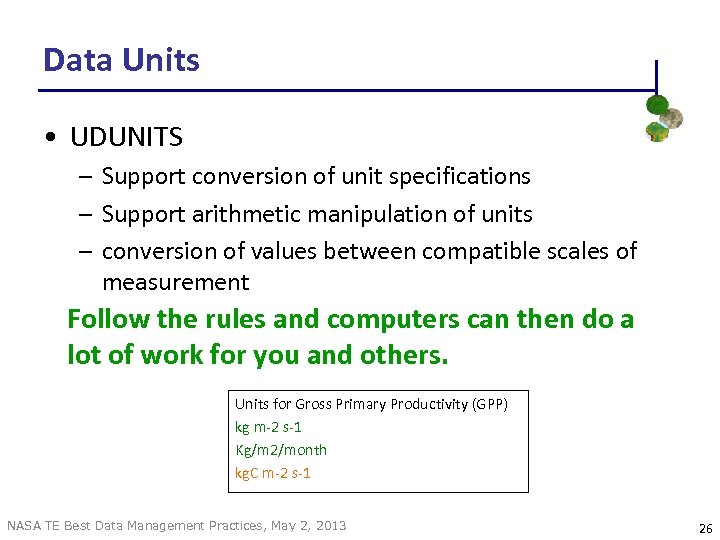 Data Units

• UDUNITS
  – Support conversion of unit specifications
  – Support arithmetic manipulation of units
  – conversion of values between compatible scales of measurement

Follow the rules and computers can then do a lot of work for you and others.

Units for Gross Primary Productivity (GPP)
kg m-2 s-1
Kg/m2/month
kgC m-2 s-1

NASA TE Best Data Management Practices, May 2, 2013

26